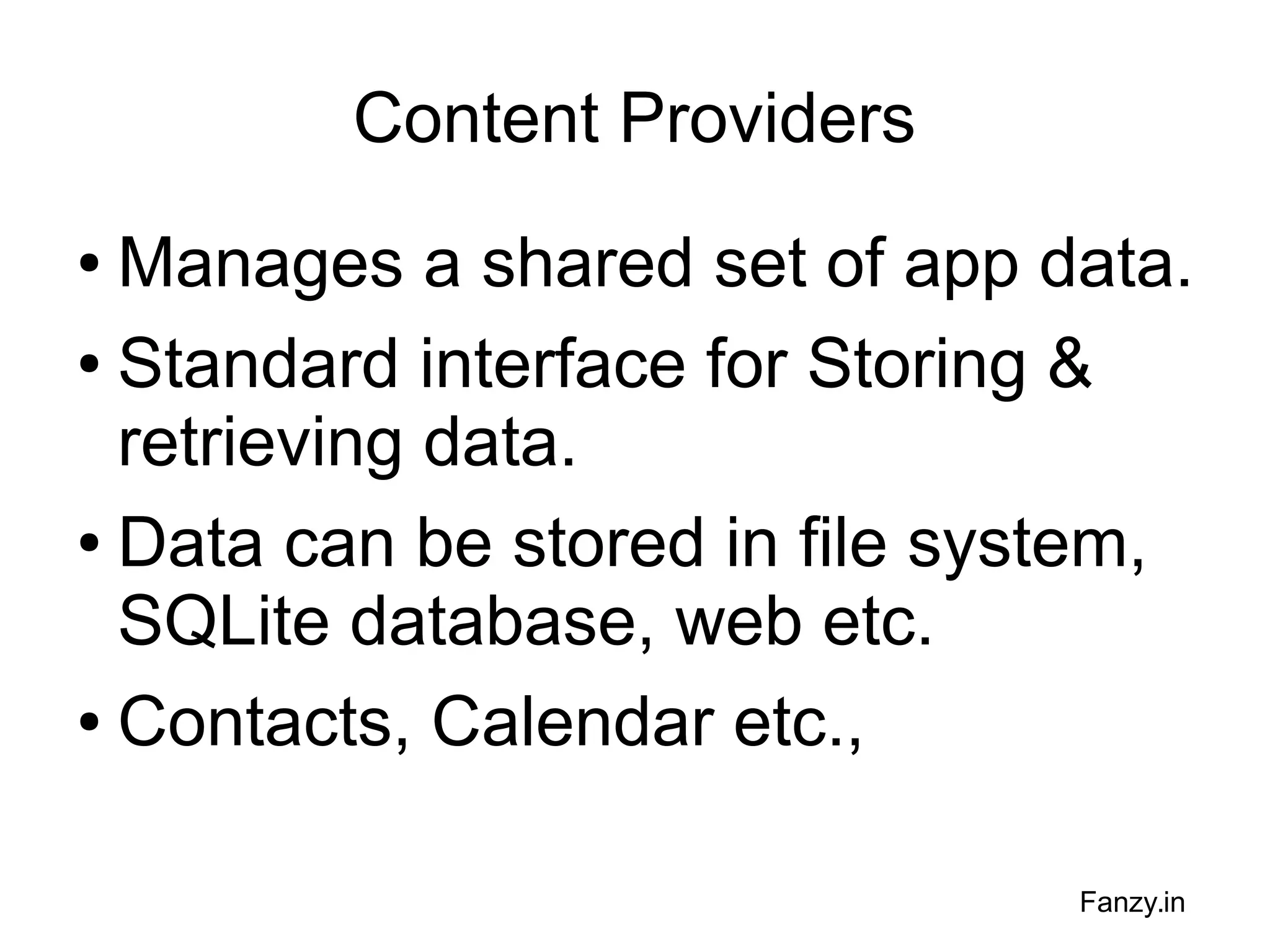 Content Providers

• Manages a shared set of app data.
• Standard interface for Storing & retrieving data.
• Data can be stored in file system, SQLite database, web etc.
• Contacts, Calendar etc.,

Fanzy.in